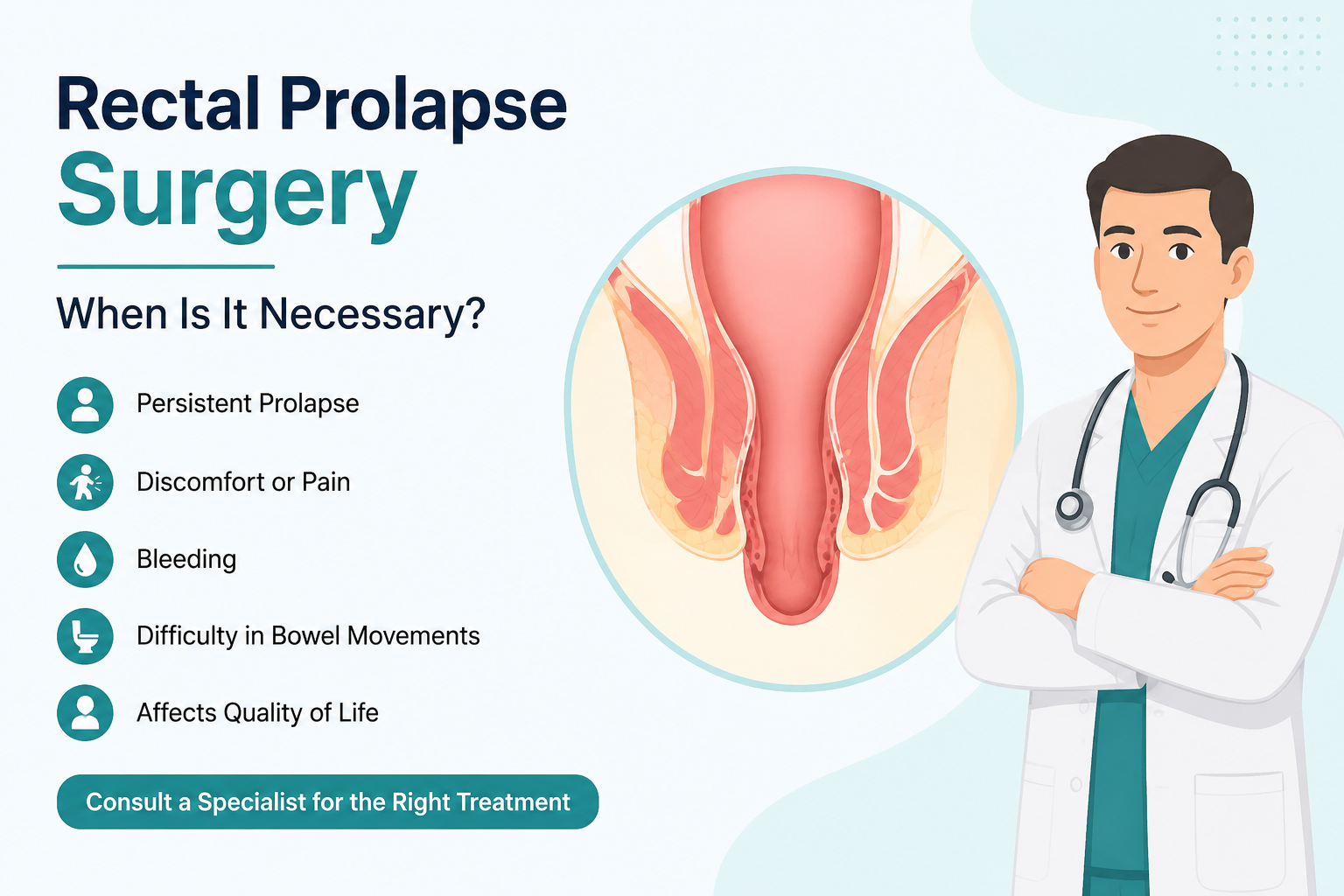 Rectal Prolapse
Surgery

When Is It Necessary?

Persistent Prolapse

Discomfort or Pain

Bleeding

Difficulty in Bowel Movements

Affects Quality of Life

Consult a Specialist for the Right Treatment